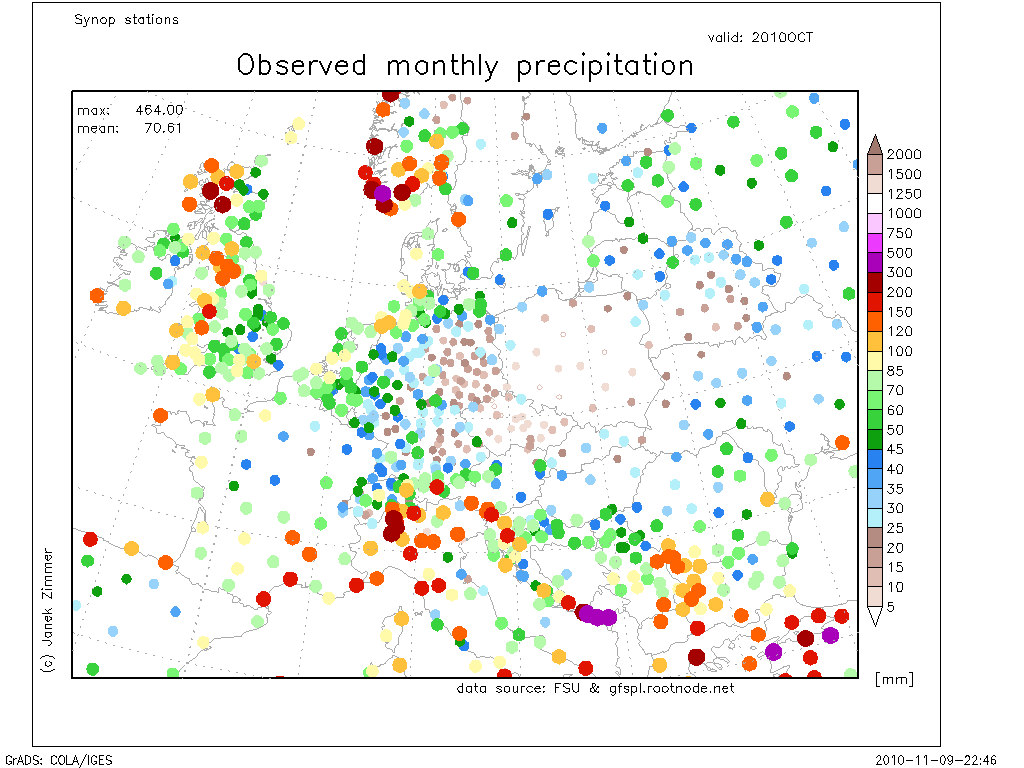 Synop stations

valid: 2010OCT

Observed monthly precipitation

max: 464.00
mean: 70.61

2000
1500
1250
1000
750
500
300
200
150
120
100
85
70
60
50
45
40
35
30
25
20
15
10
5

[mm]

(c) Janek Zimmer

data source: FSU & gfspl.rootnode.net

GrADS: COLA/IGES

2010-11-09-22:46